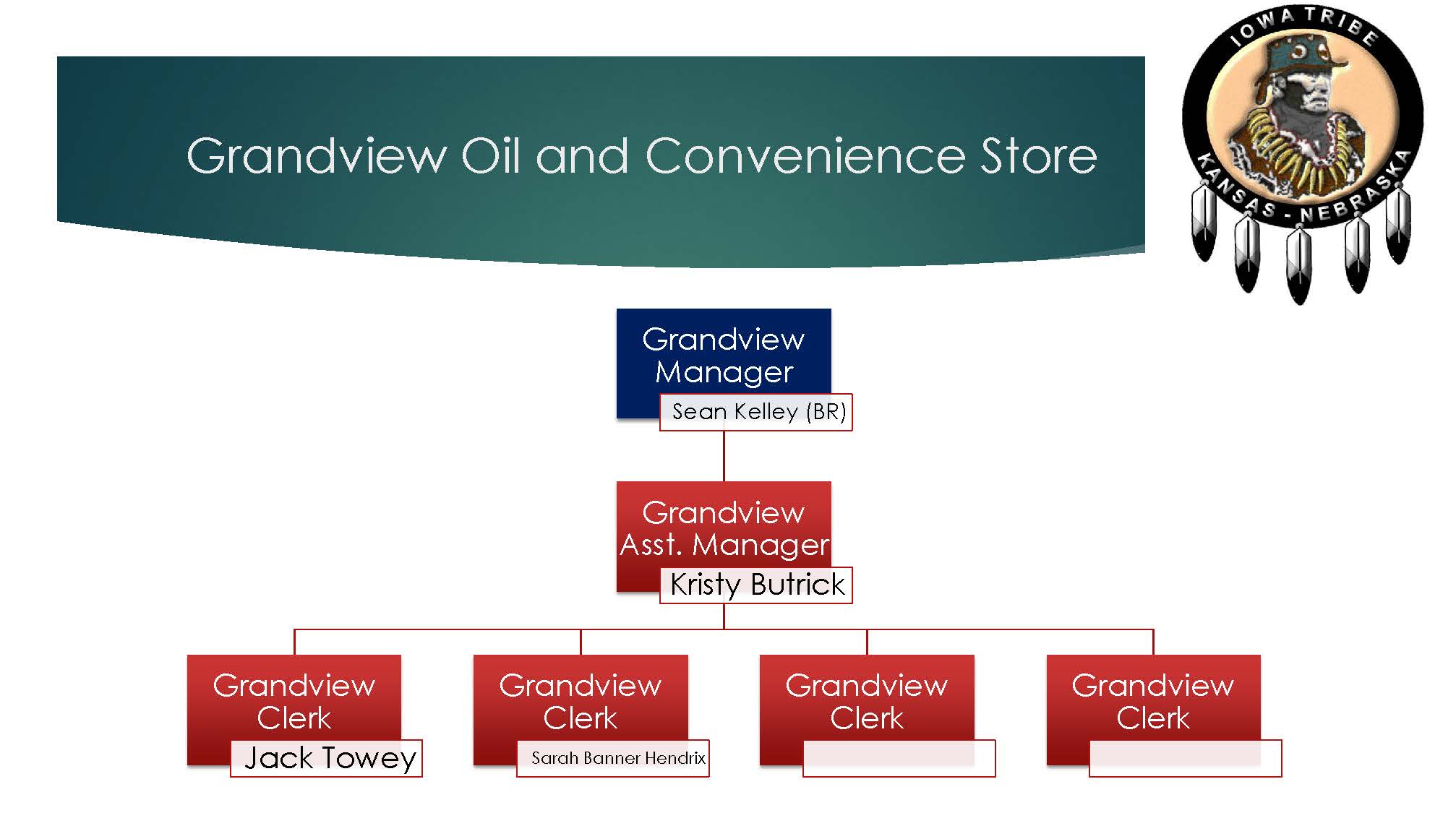 Grandview Oil and Convenience Store

IOWA TRIBE
KANSAS - NEBRASKA

Grandview Manager
Sean Kelley (BR)

Grandview Asst. Manager
Kristy Butrick

Grandview Clerk
Jack Towey

Grandview Clerk
Sarah Banner Hendrix

Grandview Clerk

Grandview Clerk